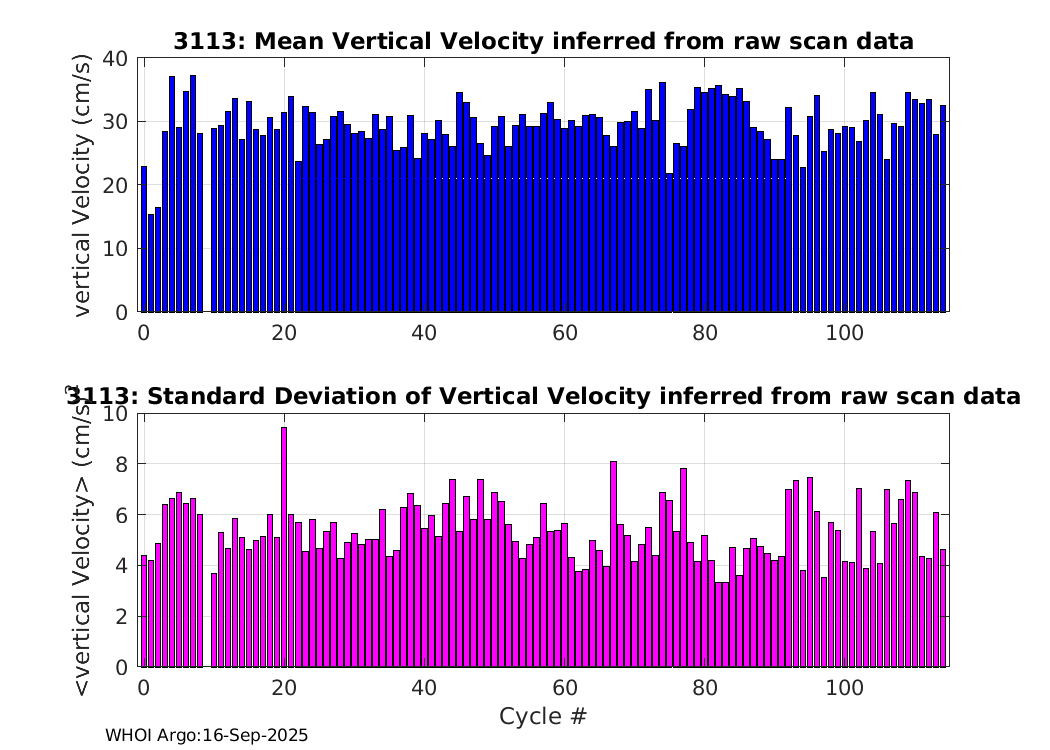 3113: Mean Vertical Velocity inferred from raw scan data

vertical Velocity (cm/s)

40
30
20
10
0

0 20 40 60 80 100

3113: Standard Deviation of Vertical Velocity inferred from raw scan data

<vertical Velocity> (cm/s)

10
8
6
4
2
0

0 20 40 60 80 100

Cycle #

WHOI Argo:16-Sep-2025